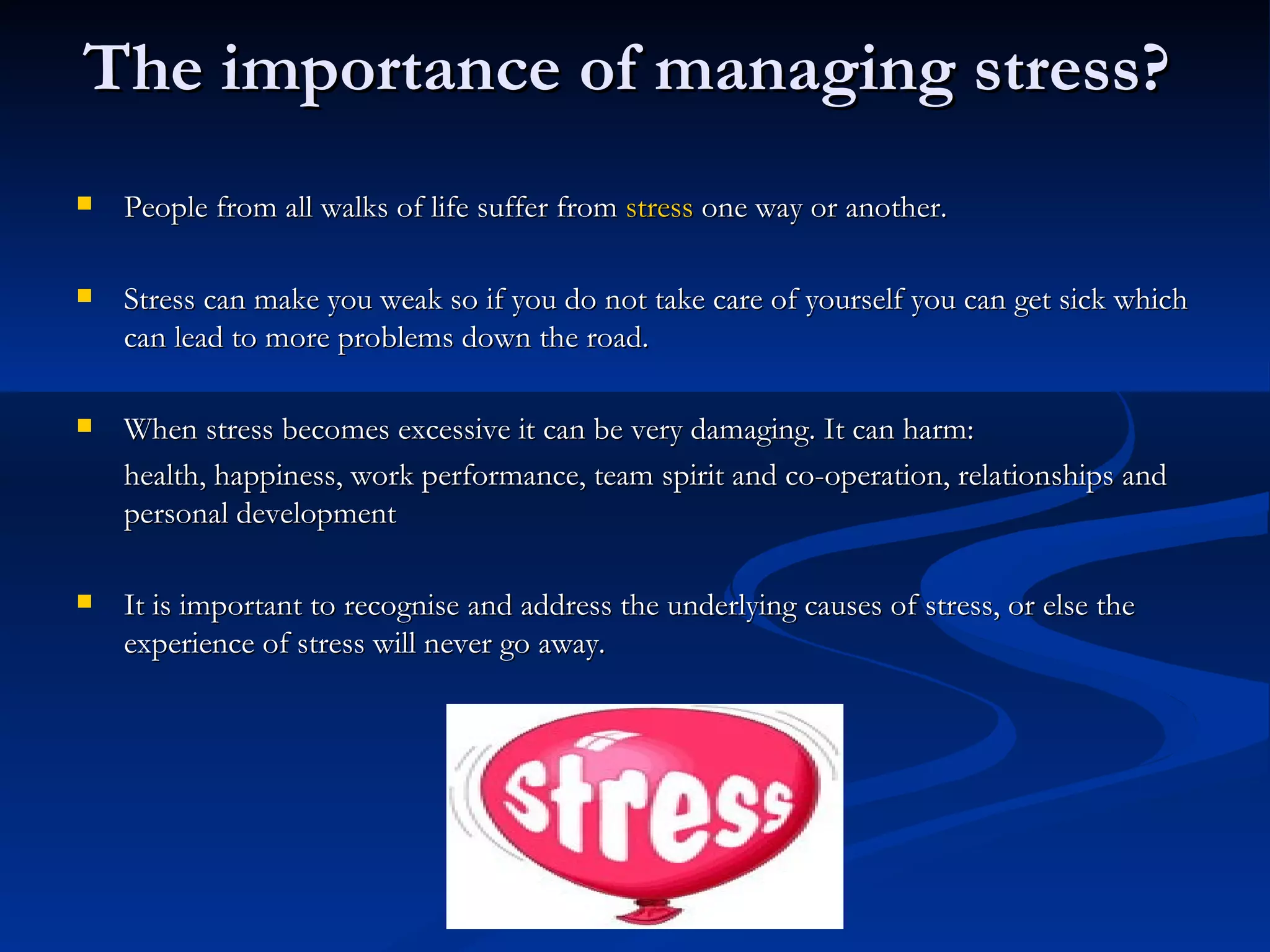 The importance of managing stress?

People from all walks of life suffer from stress one way or another.

Stress can make you weak so if you do not take care of yourself you can get sick which can lead to more problems down the road.

When stress becomes excessive it can be very damaging. It can harm:

health, happiness, work performance, team spirit and co-operation, relationships and personal development

It is important to recognise and address the underlying causes of stress, or else the experience of stress will never go away.

stress